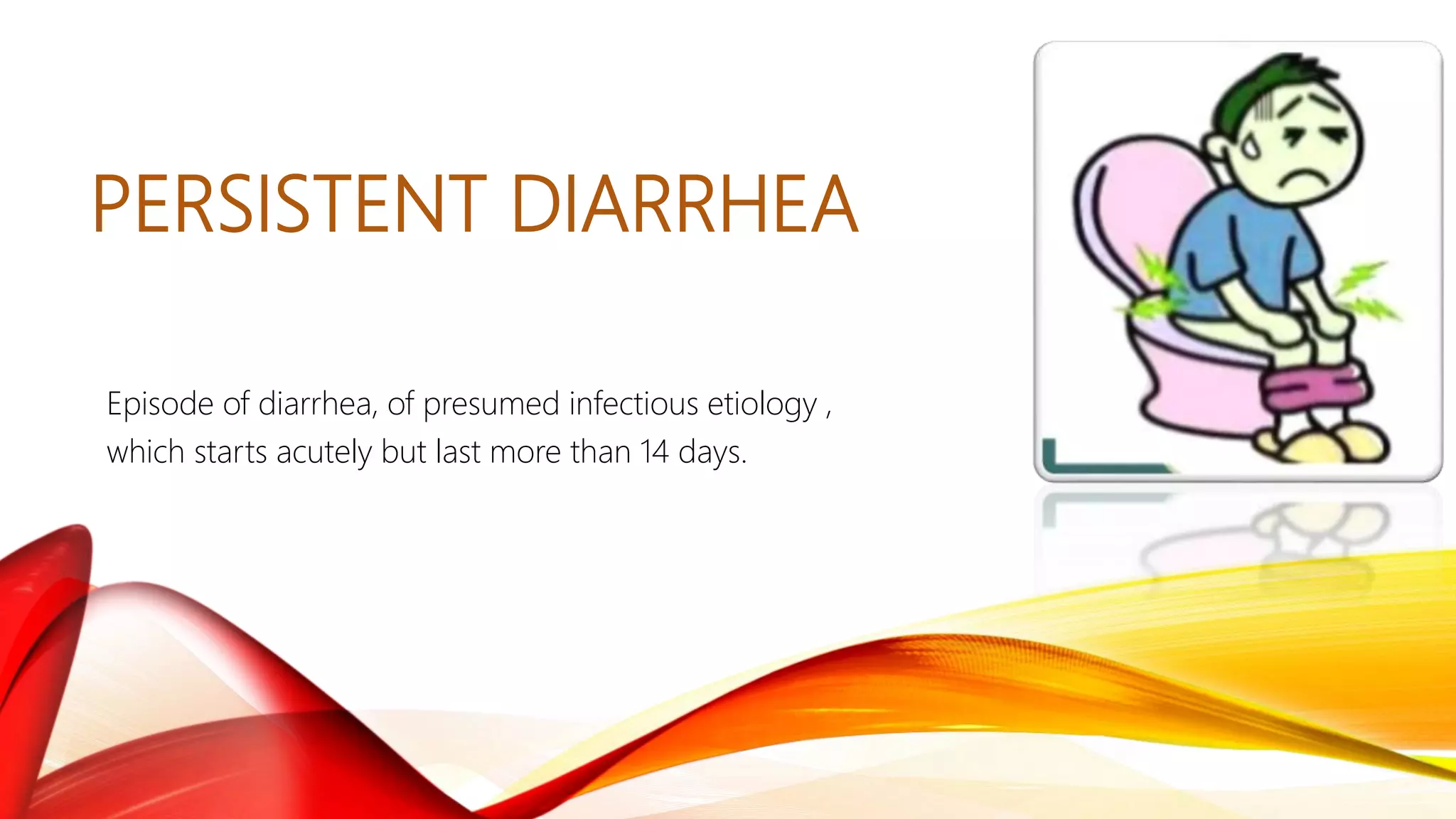 PERSISTENT DIARRHEA

Episode of diarrhea, of presumed infectious etiology , which starts acutely but last more than 14 days.